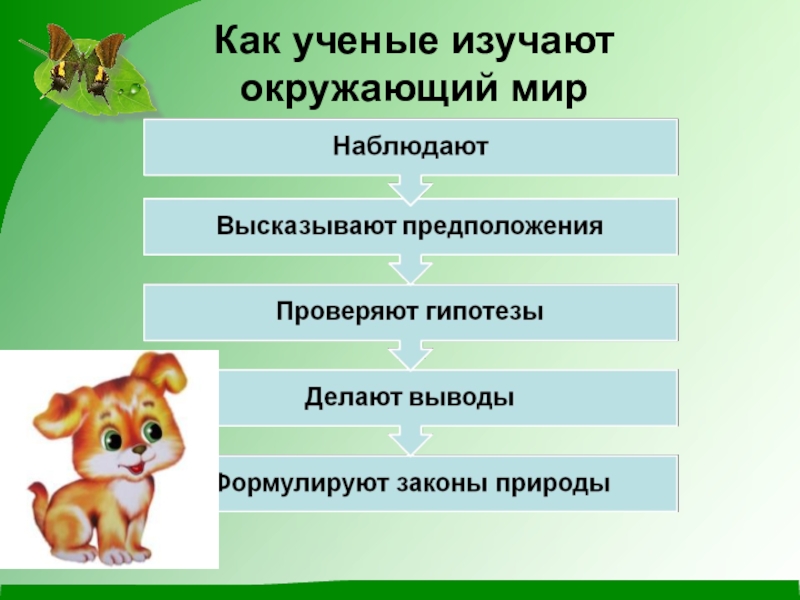 Как ученые изучают окружающий мир

Наблюдают

Высказывают предположения

Проверяют гипотезы

Делают выводы

Формулируют законы природы